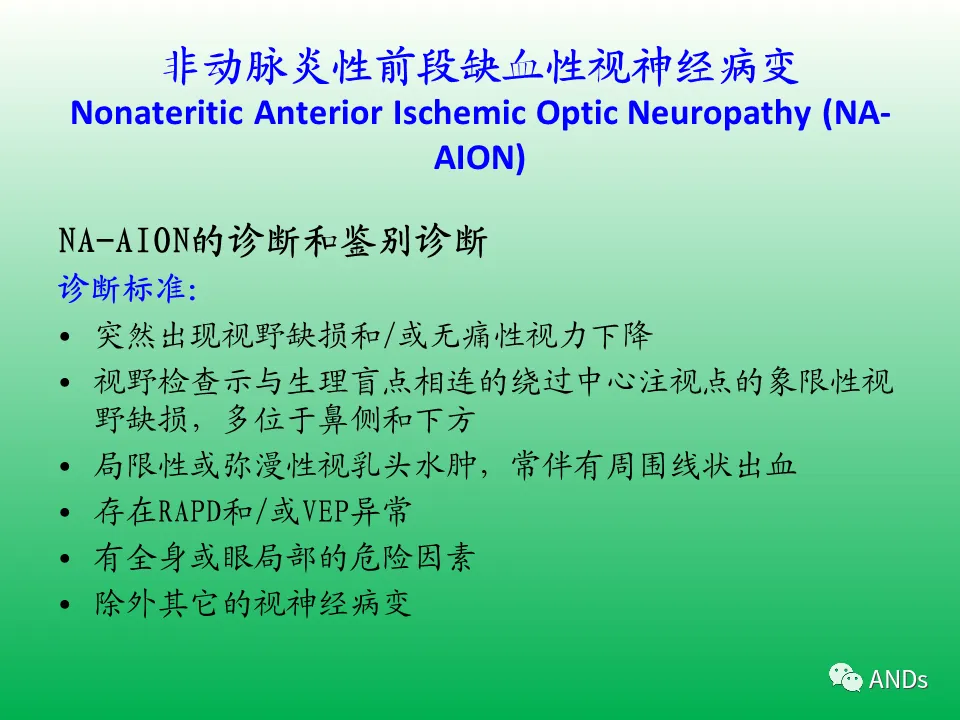 非动脉炎性前段缺血性视神经病变
Nonateritic Anterior Ischemic Optic Neuropathy (NA-AION)

NA-AION的诊断和鉴别诊断

诊断标准:

• 突然出现视野缺损和/或无痛性视力下降
• 视野检查示与生理盲点相连的绕过中心注视点的象限性视野缺损，多位于鼻侧和下方
• 局限性或弥漫性视乳头水肿，常伴有周围线状出血
• 存在RAPD和/或VEP异常
• 有全身或眼局部的危险因素
• 除外其它的视神经病变

ANDs